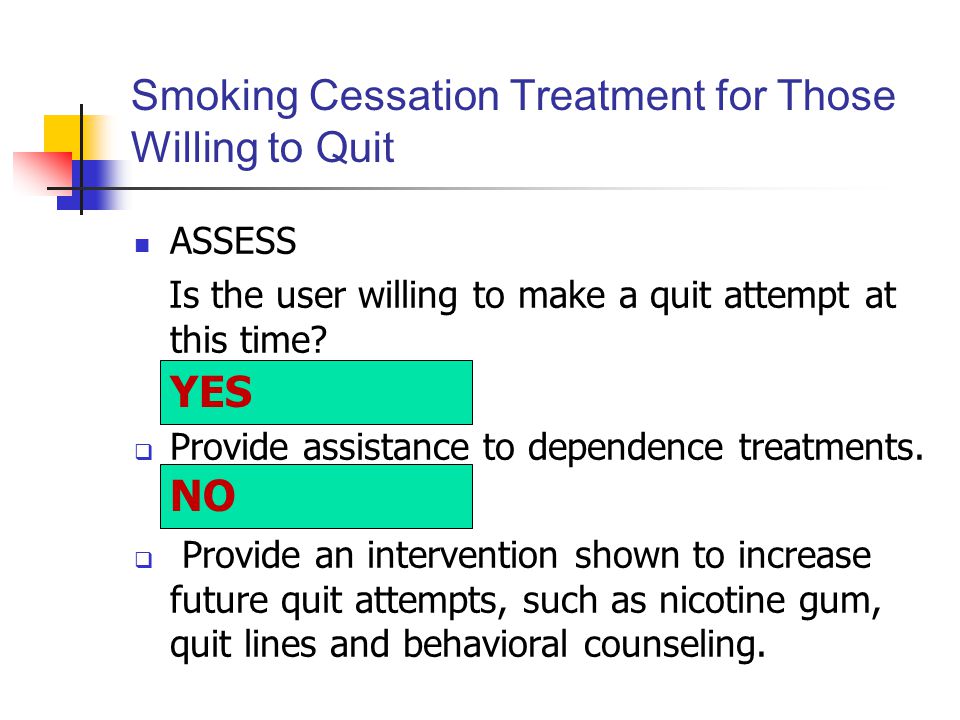 Smoking Cessation Treatment for Those Willing to Quit

ASSESS

Is the user willing to make a quit attempt at this time?

YES

Provide assistance to dependence treatments.

NO

Provide an intervention shown to increase future quit attempts, such as nicotine gum, quit lines and behavioral counseling.